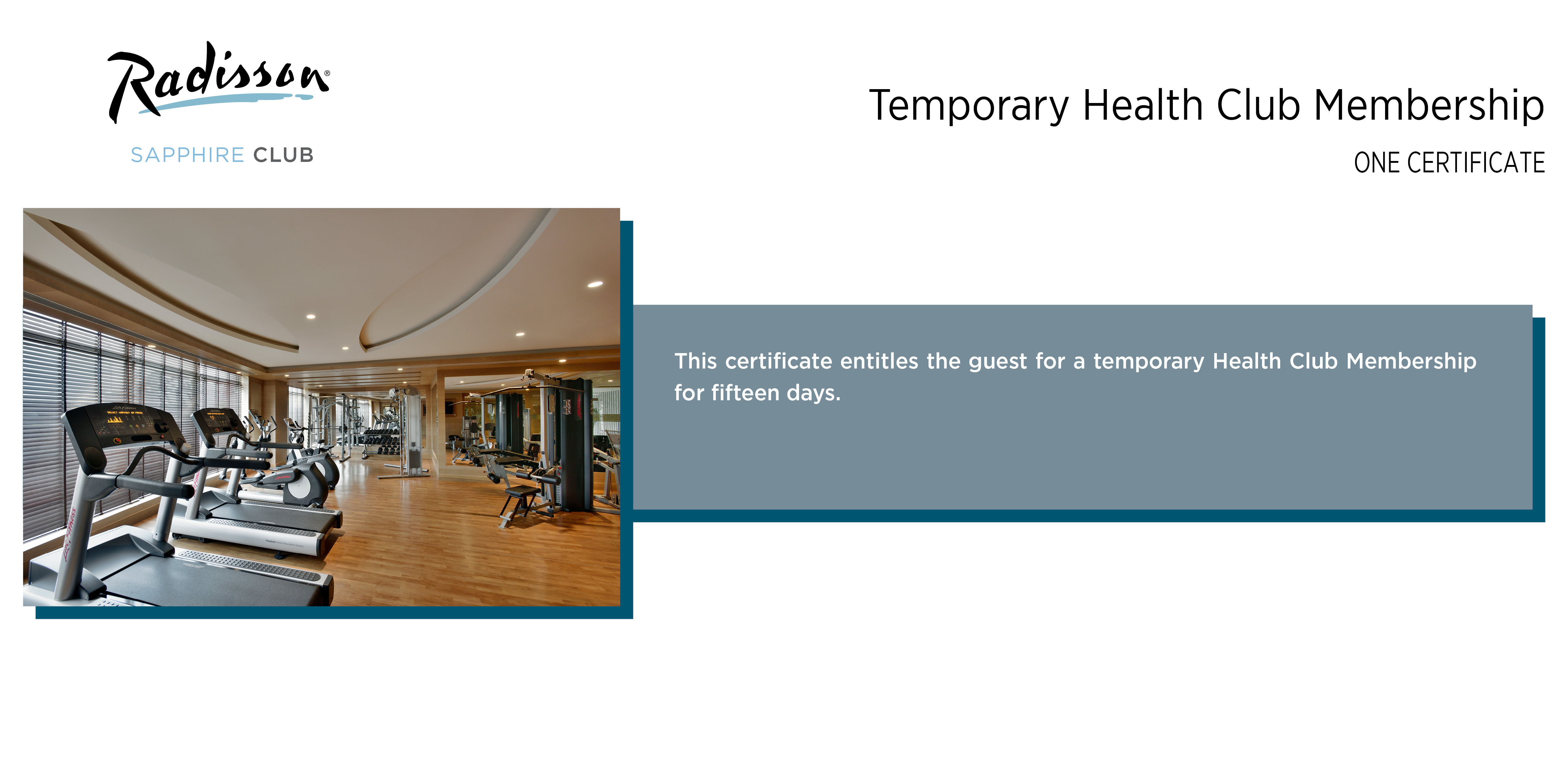 Radisson®

SAPPHIRE CLUB

Temporary Health Club Membership

ONE CERTIFICATE

This certificate entitles the guest for a temporary Health Club Membership for fifteen days.